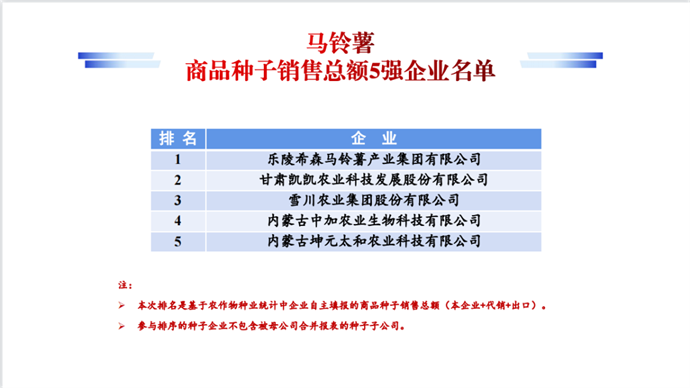 马铃薯
商品种子销售总额5强企业名单

| 排 名 | 企 业 |
|---|---|
| 1 | 乐陵希森马铃薯产业集团有限公司 |
| 2 | 甘肃凯凯农业科技发展股份有限公司 |
| 3 | 雪川农业集团股份有限公司 |
| 4 | 内蒙古中加农业生物科技有限公司 |
| 5 | 内蒙古坤元太和农业科技有限公司 |

注：

➢ 本次排名是基于农作物种业统计中企业自主填报的商品种子销售总额（本企业+代销+出口）。

➢ 参与排序的种子企业不包含被母公司合并报表的种子子公司。